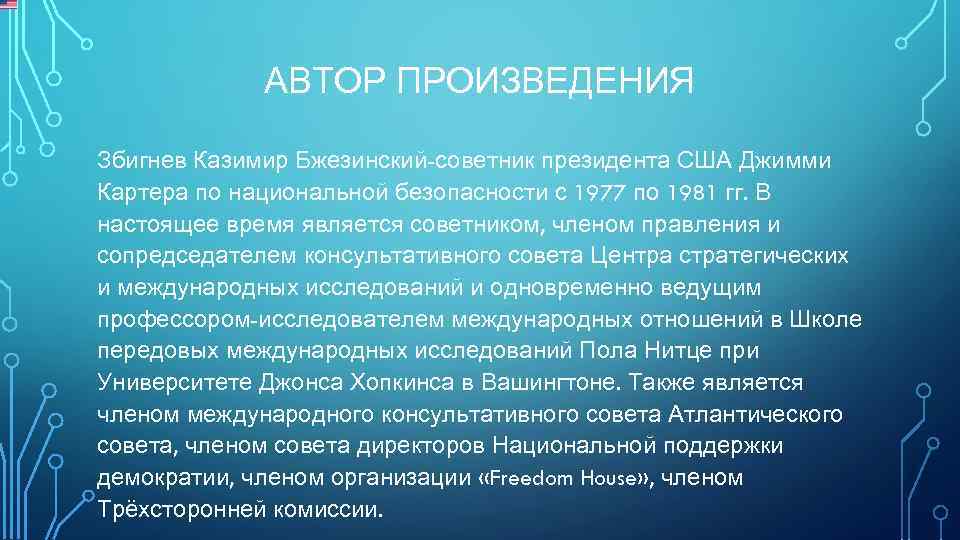 АВТОР ПРОИЗВЕДЕНИЯ

Збигнев Казимир Бжезинский-советник президента США Джимми Картера по национальной безопасности с 1977 по 1981 гг. В настоящее время является советником, членом правления и сопредседателем консультативного совета Центра стратегических и международных исследований и одновременно ведущим профессором-исследователем международных отношений в Школе передовых международных исследований Пола Нитце при Университете Джонса Хопкинса в Вашингтоне. Также является членом международного консультативного совета Атлантического совета, членом совета директоров Национальной поддержки демократии, членом организации «Freedom House», членом Трёхсторонней комиссии.